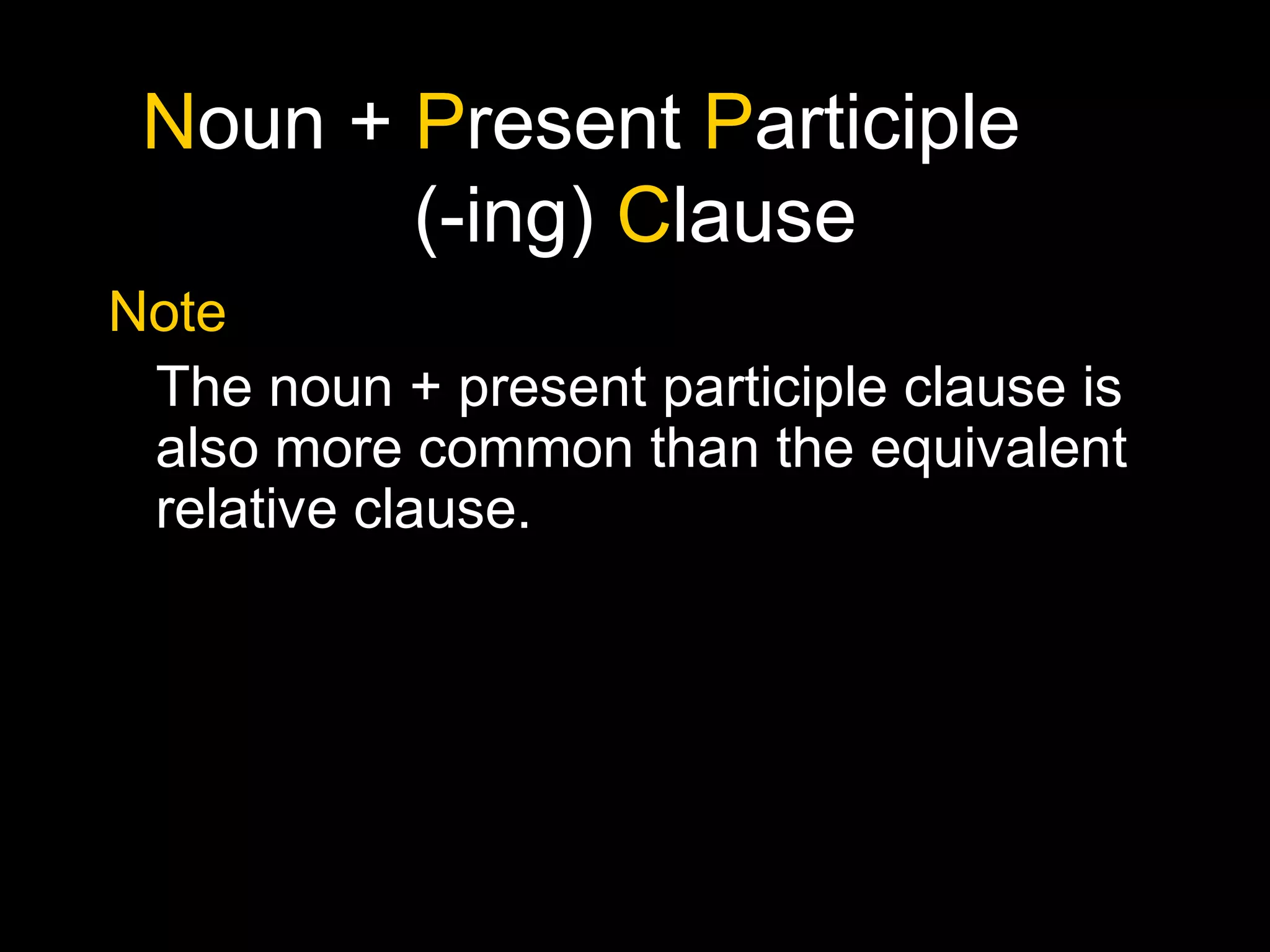 Noun + Present Participle (-ing) Clause

Note

The noun + present participle clause is also more common than the equivalent relative clause.